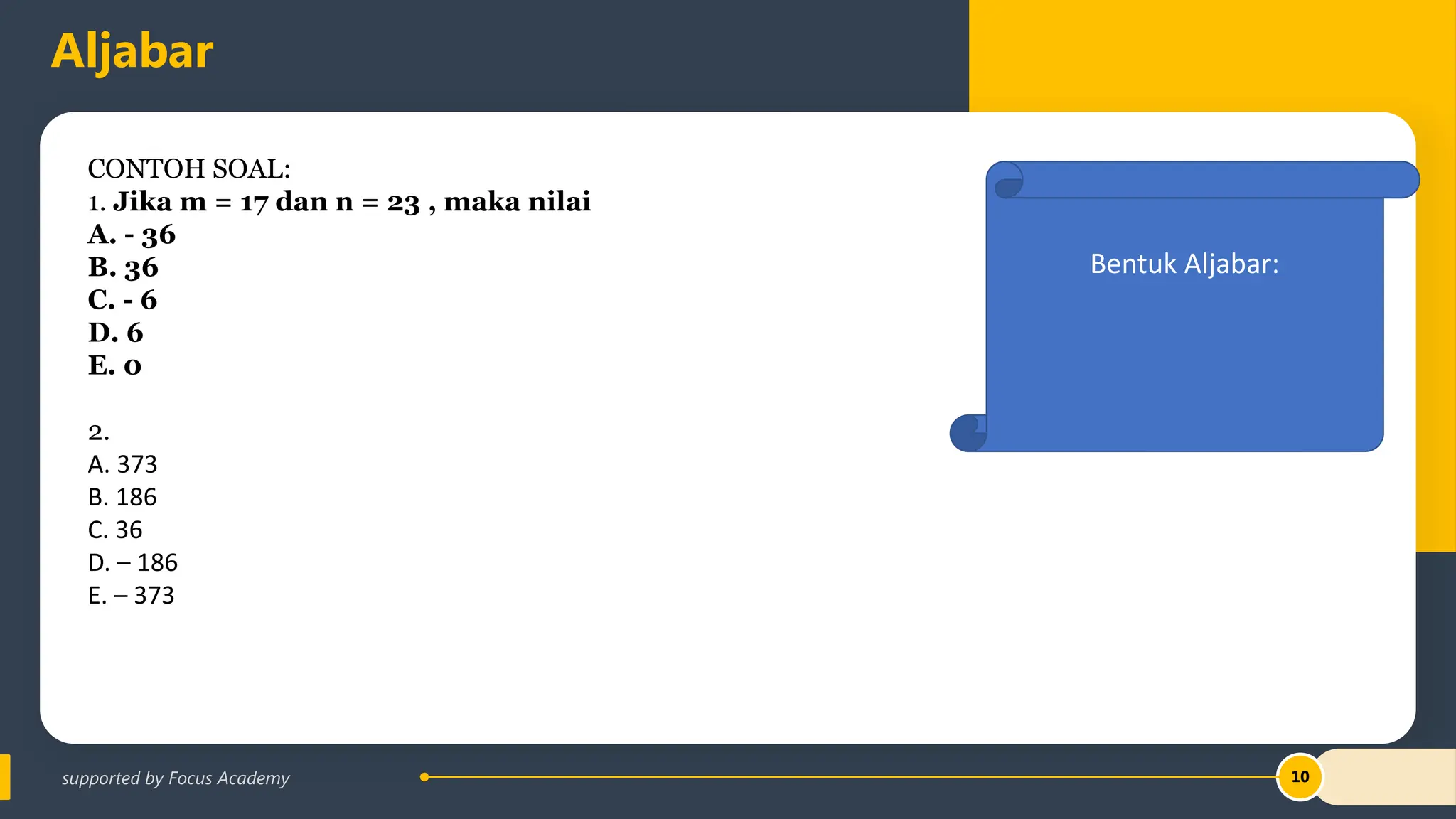 Aljabar

CONTOH SOAL:
1. Jika m = 17 dan n = 23 , maka nilai
A. - 36
B. 36
C. - 6
D. 6
E. 0

2.
A. 373
B. 186
C. 36
D. – 186
E. – 373

Bentuk Aljabar:

supported by Focus Academy

10